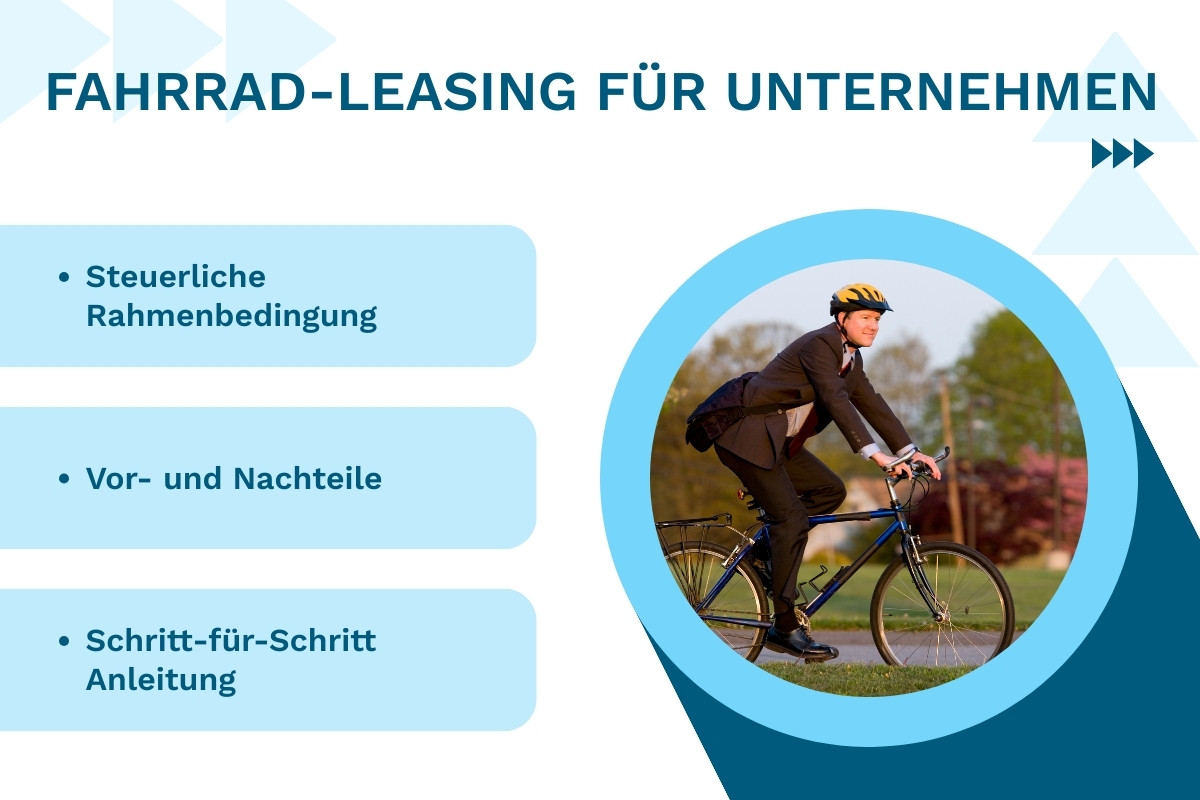 FAHRRAD-LEASING FÜR UNTERNEHMEN

• Steuerliche Rahmenbedingung

• Vor- und Nachteile

• Schritt-für-Schritt Anleitung